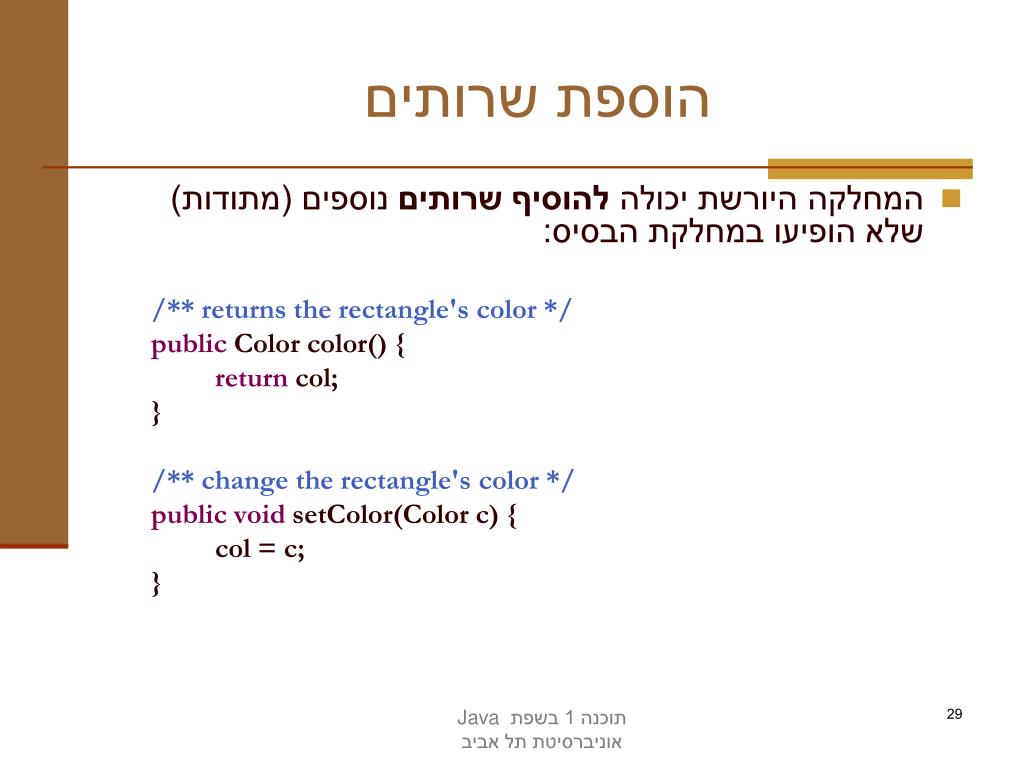 הוספת שרותים

המחלקה היורשת יכולה להוסיף שרותים נוספים (מתודות) שלא הופיעו במחלקת הבסיס:

/** returns the rectangle's color */
public Color color() {
    return col;
}

/** change the rectangle's color */
public void setColor(Color c) {
    col = c;
}

תוכנה 1 בשפת Java
אוניברסיטת תל אביב

29